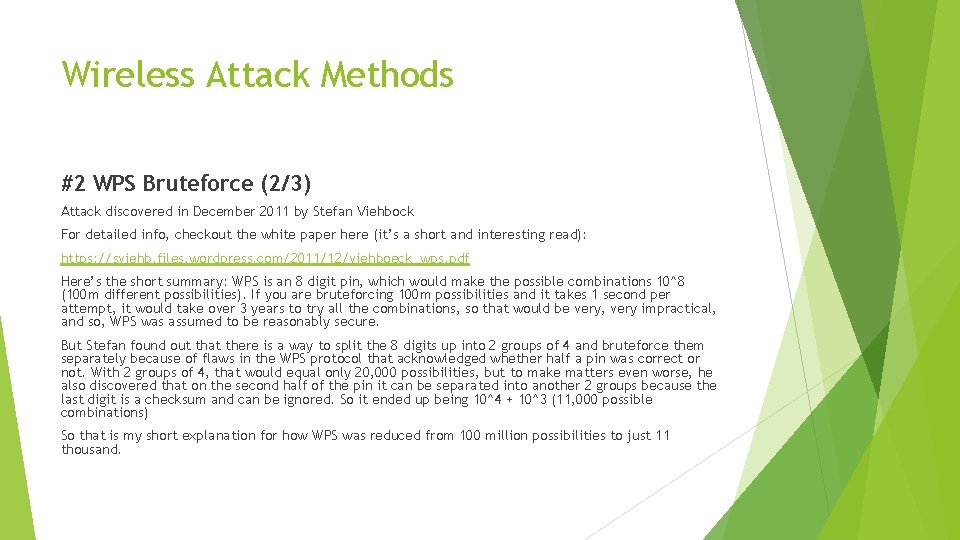 Wireless Attack Methods

#2 WPS Bruteforce (2/3)

Attack discovered in December 2011 by Stefan Viehbock

For detailed info, checkout the white paper here (it's a short and interesting read):

https://sviehb.files.wordpress.com/2011/12/viehboeck_wps.pdf

Here's the short summary: WPS is an 8 digit pin, which would make the possible combinations 10^8 (100m different possibilities). If you are bruteforcing 100m possibilities and it takes 1 second per attempt, it would take over 3 years to try all the combinations, so that would be very, very impractical, and so, WPS was assumed to be reasonably secure.

But Stefan found out that there is a way to split the 8 digits up into 2 groups of 4 and bruteforce them separately because of flaws in the WPS protocol that acknowledged whether half a pin was correct or not. With 2 groups of 4, that would equal only 20,000 possibilities, but to make matters even worse, he also discovered that on the second half of the pin it can be separated into another 2 groups because the last digit is a checksum and can be ignored. So it ended up being 10^4 + 10^3 (11,000 possible combinations)

So that is my short explanation for how WPS was reduced from 100 million possibilities to just 11 thousand.